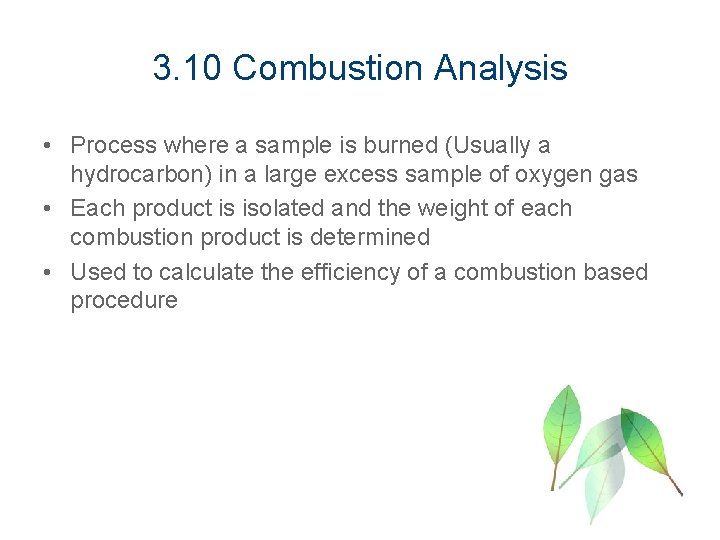 3.10 Combustion Analysis

• Process where a sample is burned (Usually a hydrocarbon) in a large excess sample of oxygen gas

• Each product is isolated and the weight of each combustion product is determined

• Used to calculate the efficiency of a combustion based procedure